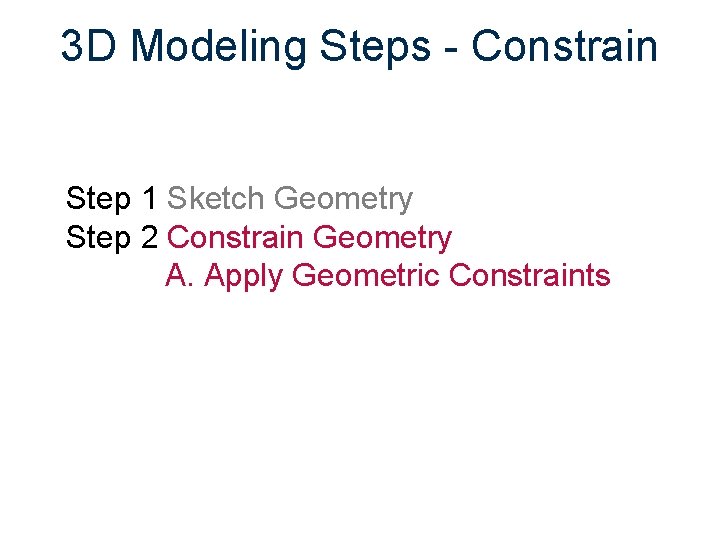 3D Modeling Steps - Constrain

Step 1 Sketch Geometry
Step 2 Constrain Geometry
A. Apply Geometric Constraints